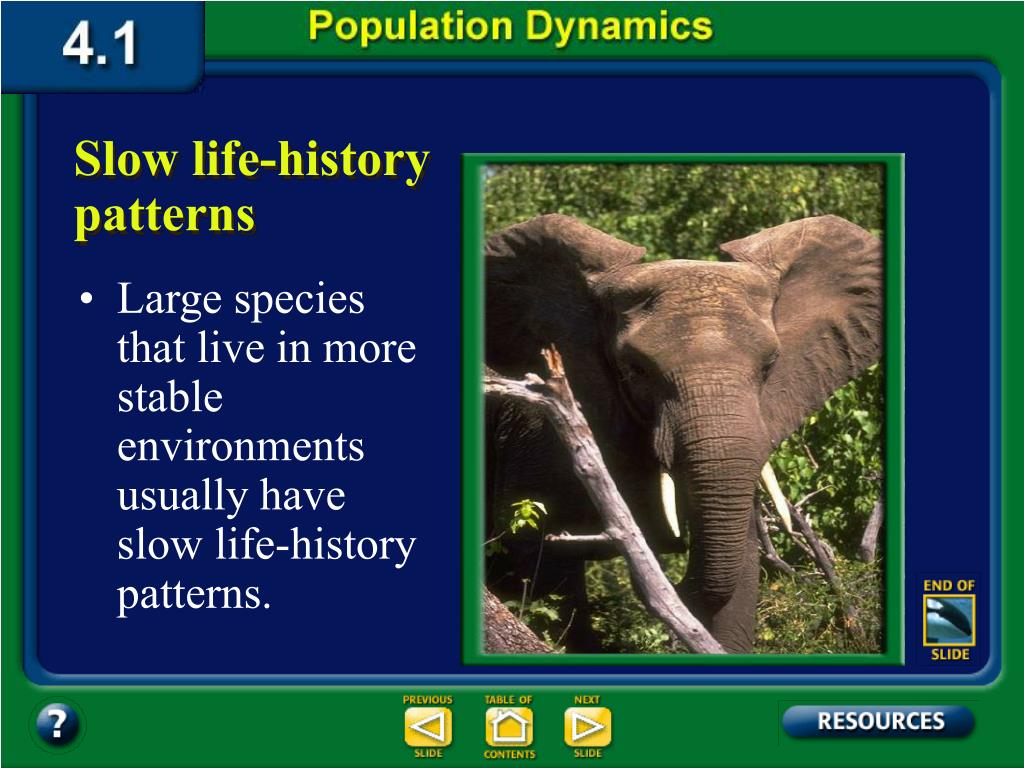 4.1

Population Dynamics

Slow life-history patterns

• Large species that live in more stable environments usually have slow life-history patterns.

END OF SLIDE

?

PREVIOUS SLIDE

TABLE OF CONTENTS

NEXT SLIDE

RESOURCES